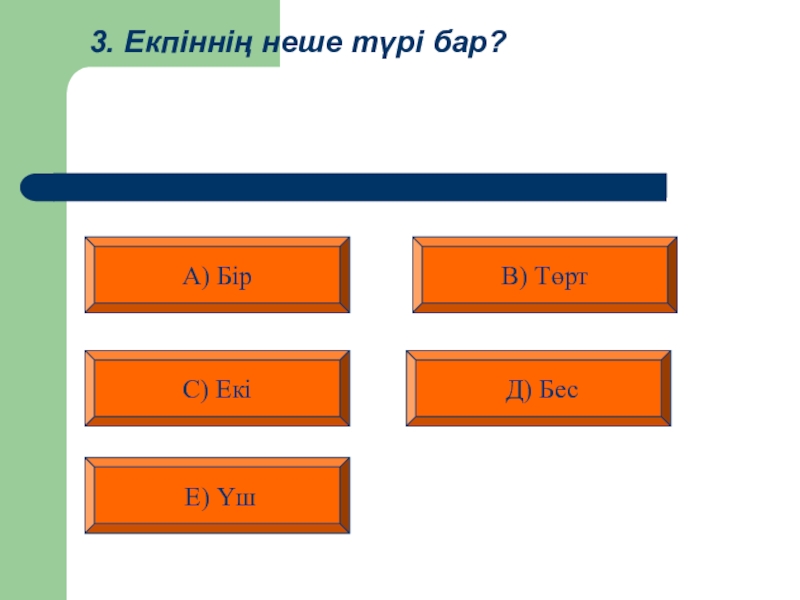 3. Екпіннің неше түрі бар?

А) Бір

В) Төрт

С) Екі

Д) Бес

Е) Үш